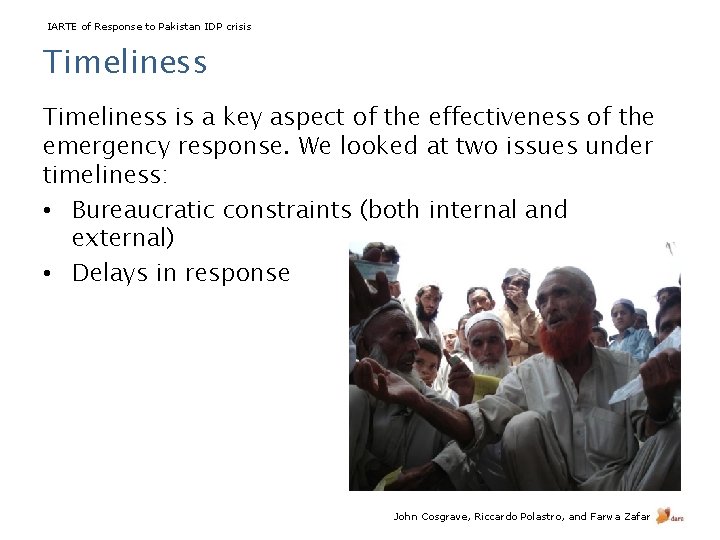 IARTE of Response to Pakistan IDP crisis

Timeliness

Timeliness is a key aspect of the effectiveness of the emergency response. We looked at two issues under timeliness:

• Bureaucratic constraints (both internal and external)
• Delays in response

John Cosgrave, Riccardo Polastro, and Farwa Zafar dara